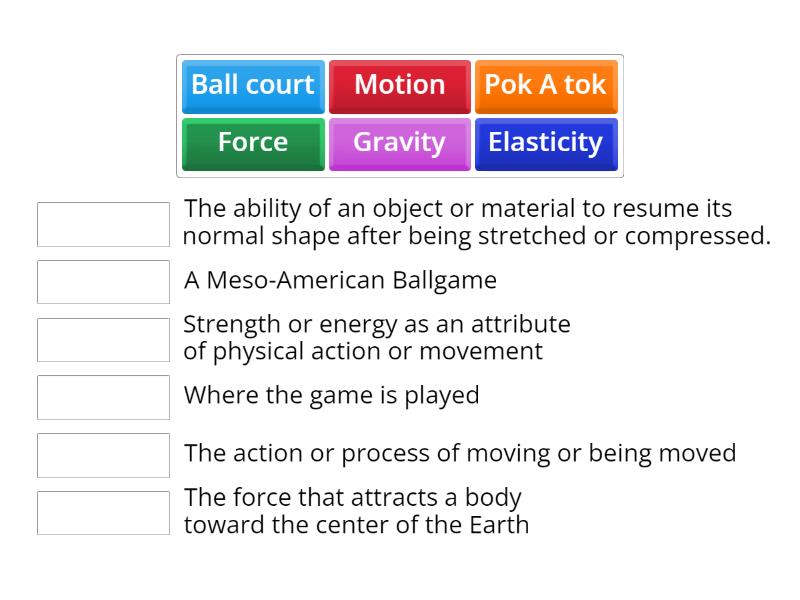 Ball court
Motion
Pok A tok
Force
Gravity
Elasticity

The ability of an object or material to resume its normal shape after being stretched or compressed.

A Meso-American Ballgame

Strength or energy as an attribute of physical action or movement

Where the game is played

The action or process of moving or being moved

The force that attracts a body toward the center of the Earth